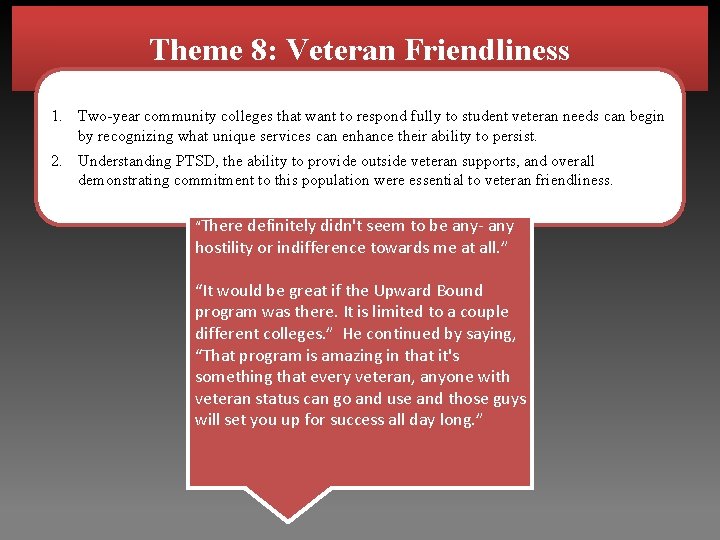 Theme 8: Veteran Friendliness

1. Two-year community colleges that want to respond fully to student veteran needs can begin by recognizing what unique services can enhance their ability to persist.
2. Understanding PTSD, the ability to provide outside veteran supports, and overall demonstrating commitment to this population were essential to veteran friendliness.

"There definitely didn't seem to be any- any hostility or indifference towards me at all."

"It would be great if the Upward Bound program was there. It is limited to a couple different colleges." He continued by saying, "That program is amazing in that it's something that every veteran, anyone with veteran status can go and use and those guys will set you up for success all day long."